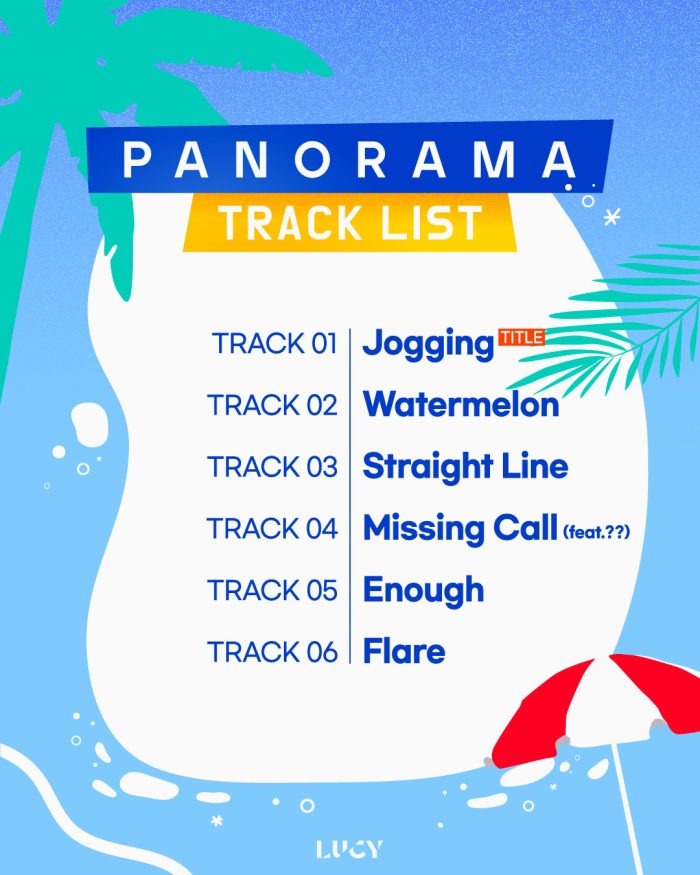 PANORAMA
TRACK LIST

TRACK 01 Jogging TITLE
TRACK 02 Watermelon
TRACK 03 Straight Line
TRACK 04 Missing Call (feat.??)
TRACK 05 Enough
TRACK 06 Flare

LUCY